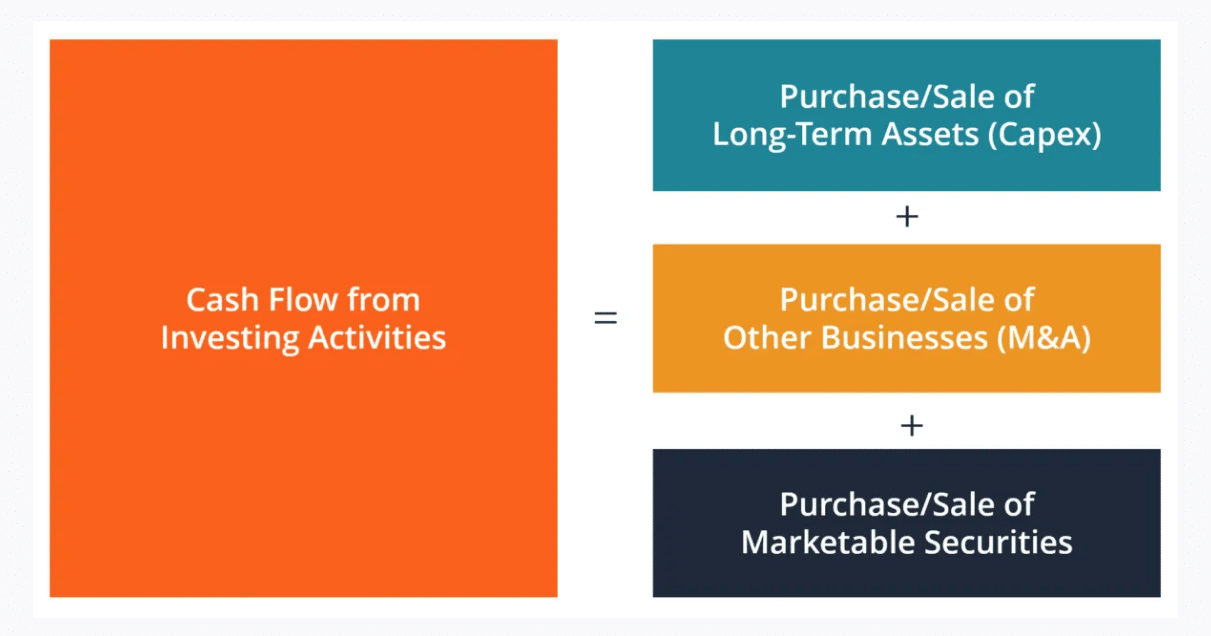 Cash Flow from Investing Activities

=

Purchase/Sale of Long-Term Assets (Capex)

+

Purchase/Sale of Other Businesses (M&A)

+

Purchase/Sale of Marketable Securities